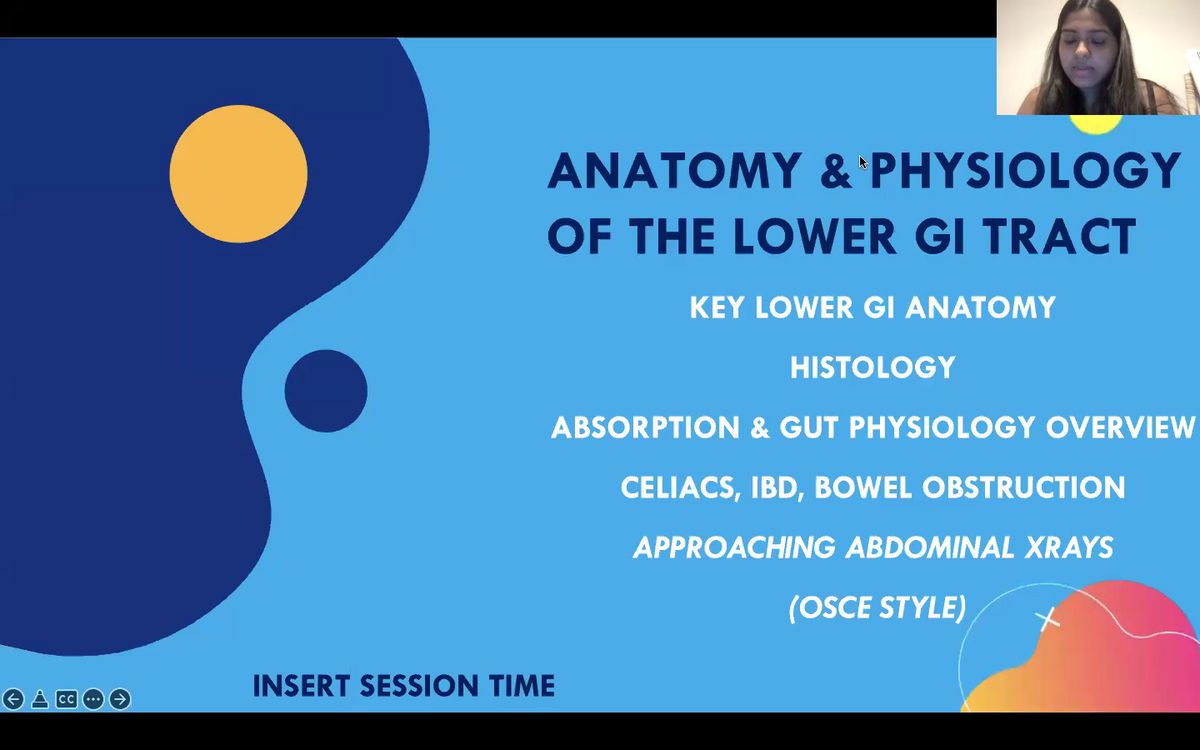 ANATOMY & PHYSIOLOGY OF THE LOWER GI TRACT

KEY LOWER GI ANATOMY

HISTOLOGY

ABSORPTION & GUT PHYSIOLOGY OVERVIEW

CELIACS, IBD, BOWEL OBSTRUCTION

APPROACHING ABDOMINAL XRAYS

(OSCE STYLE)

INSERT SESSION TIME

CC